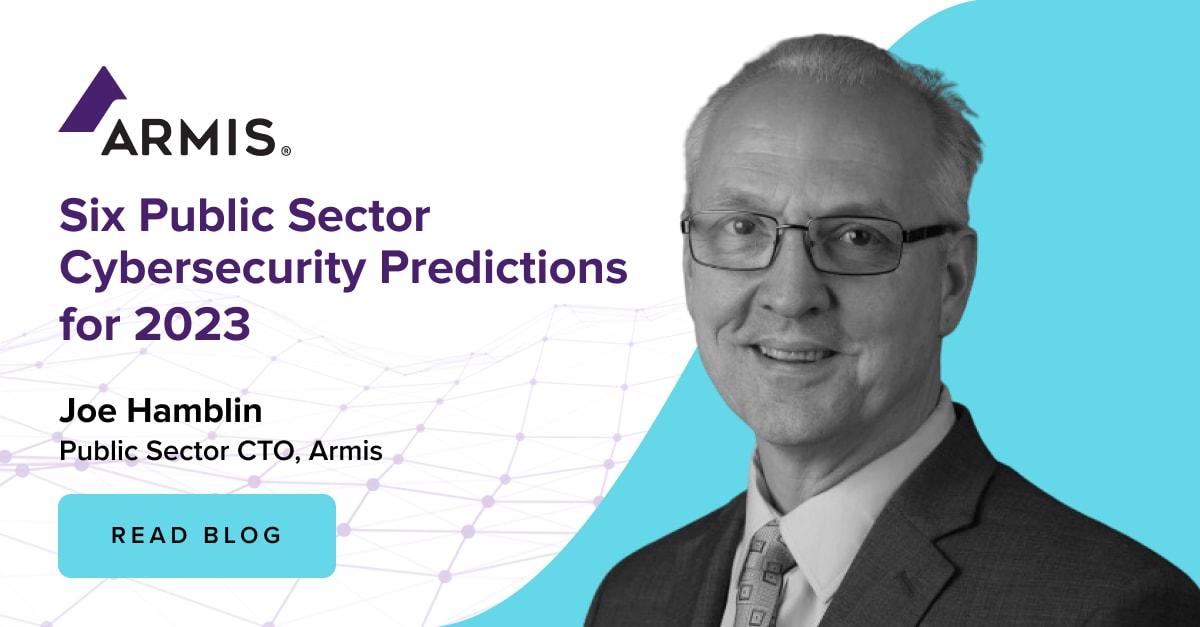 ARMIS®

Six Public Sector Cybersecurity Predictions for 2023

Joe Hamblin
Public Sector CTO, Armis

READ BLOG